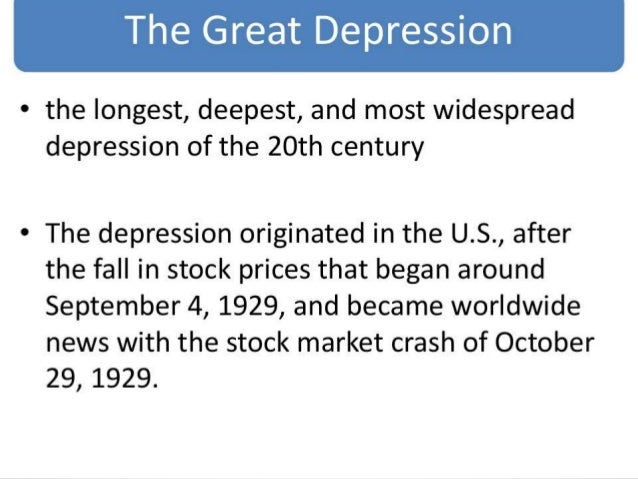 The Great Depression

• the longest, deepest, and most widespread depression of the 20th century

• The depression originated in the U.S., after the fall in stock prices that began around September 4, 1929, and became worldwide news with the stock market crash of October 29, 1929.